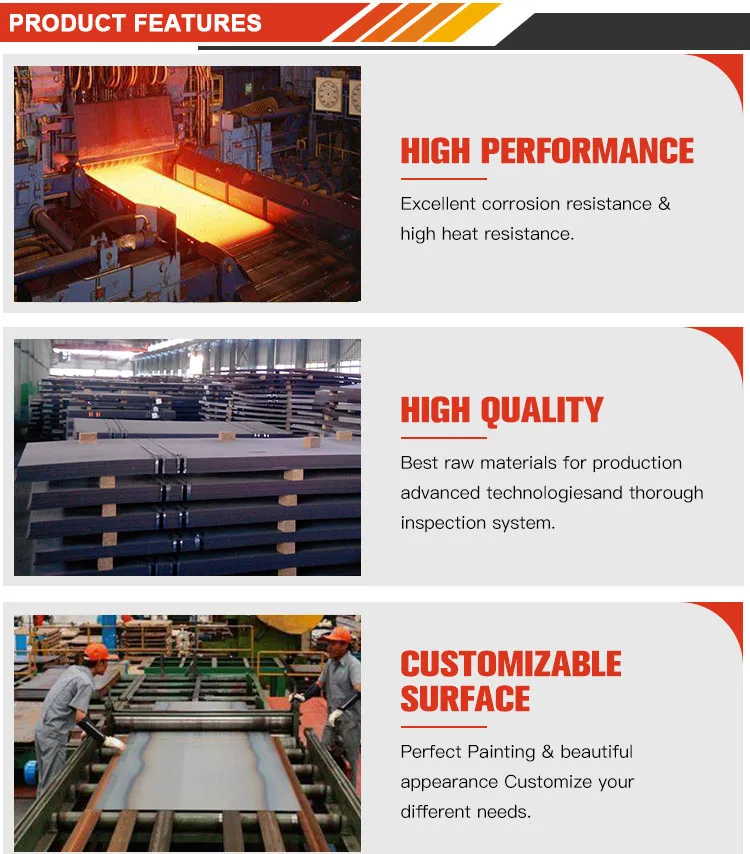 PRODUCT FEATURES

HIGH PERFORMANCE

Excellent corrosion resistance & high heat resistance.

HIGH QUALITY

Best raw materials for production advanced technologiesand thorough inspection system.

CUSTOMIZABLE SURFACE

Perfect Painting & beautiful appearance Customize your different needs.